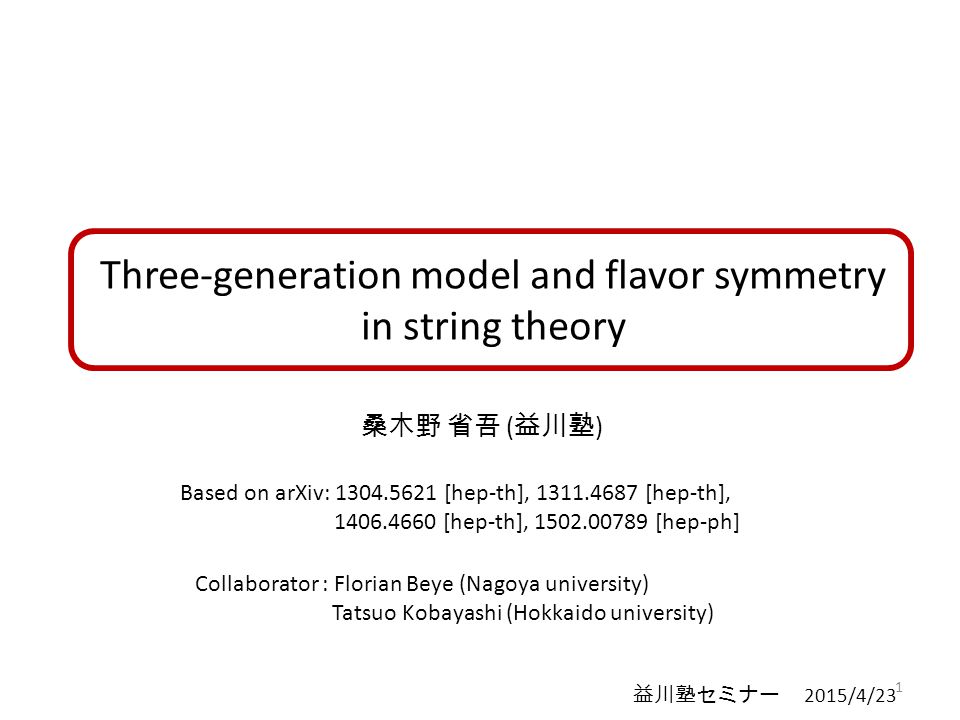 Three-generation model and flavor symmetry in string theory

桑木野 省吾 (益川塾)

Based on arXiv: 1304.5621 [hep-th], 1311.4687 [hep-th], 1406.4660 [hep-th], 1502.00789 [hep-ph]

Collaborator : Florian Beye (Nagoya university)
Tatsuo Kobayashi (Hokkaido university)

益川塾セミナー 2015/4/23

1